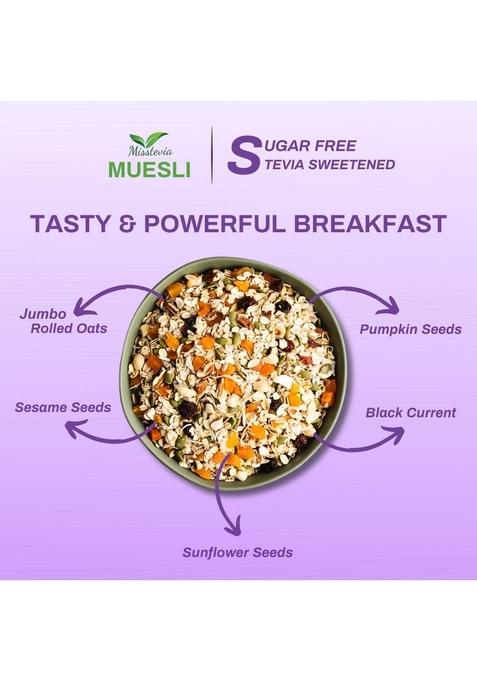 Misstevia
MUESLI

SUGAR FREE
STEVIA SWEETENED

TASTY & POWERFUL BREAKFAST

Jumbo Rolled Oats

Pumpkin Seeds

Sesame Seeds

Black Current

Sunflower Seeds